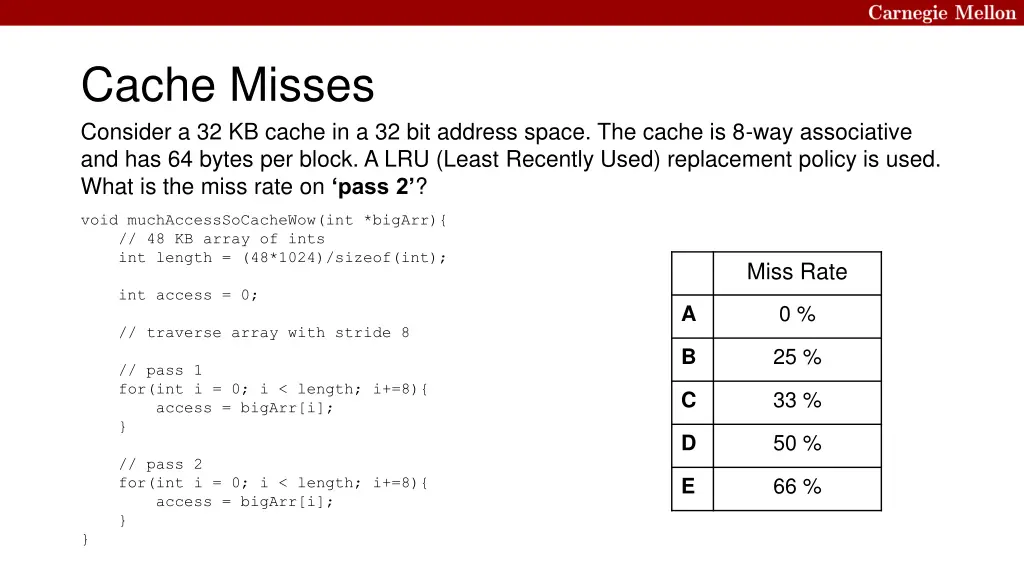 Carnegie Mellon

Cache Misses

Consider a 32 KB cache in a 32 bit address space. The cache is 8-way associative and has 64 bytes per block. A LRU (Least Recently Used) replacement policy is used. What is the miss rate on ‘pass 2’?

void muchAccessSoCacheWow(int *bigArr){
    // 48 KB array of ints
    int length = (48*1024)/sizeof(int);

    int access = 0;

    // traverse array with stride 8

    // pass 1
    for(int i = 0; i < length; i+=8){
        access = bigArr[i];
    }

    // pass 2
    for(int i = 0; i < length; i+=8){
        access = bigArr[i];
    }
}

| | Miss Rate |
|---|---|
| A | 0 % |
| B | 25 % |
| C | 33 % |
| D | 50 % |
| E | 66 % |